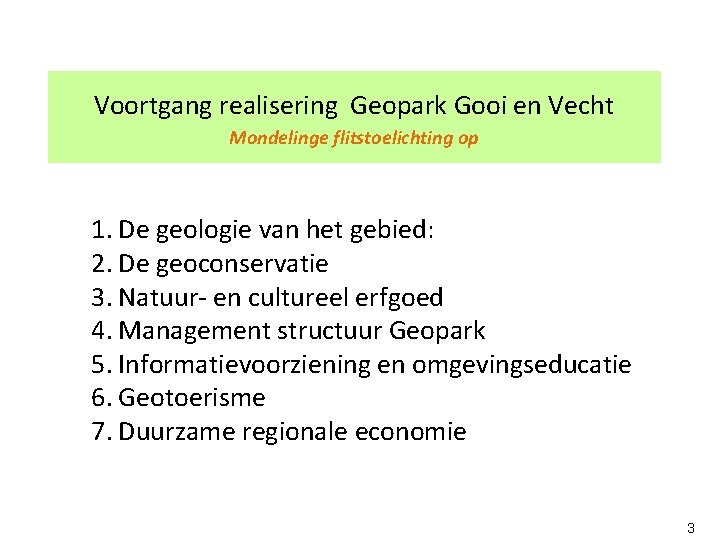 Voortgang realisering  Geopark Gooi en Vecht
Mondelinge flitstoelichting op

1. De geologie van het gebied:
2. De geoconservatie
3. Natuur- en cultureel erfgoed
4. Management structuur Geopark
5. Informatievoorziening en omgevingseducatie
6. Geotoerisme
7. Duurzame regionale economie

3